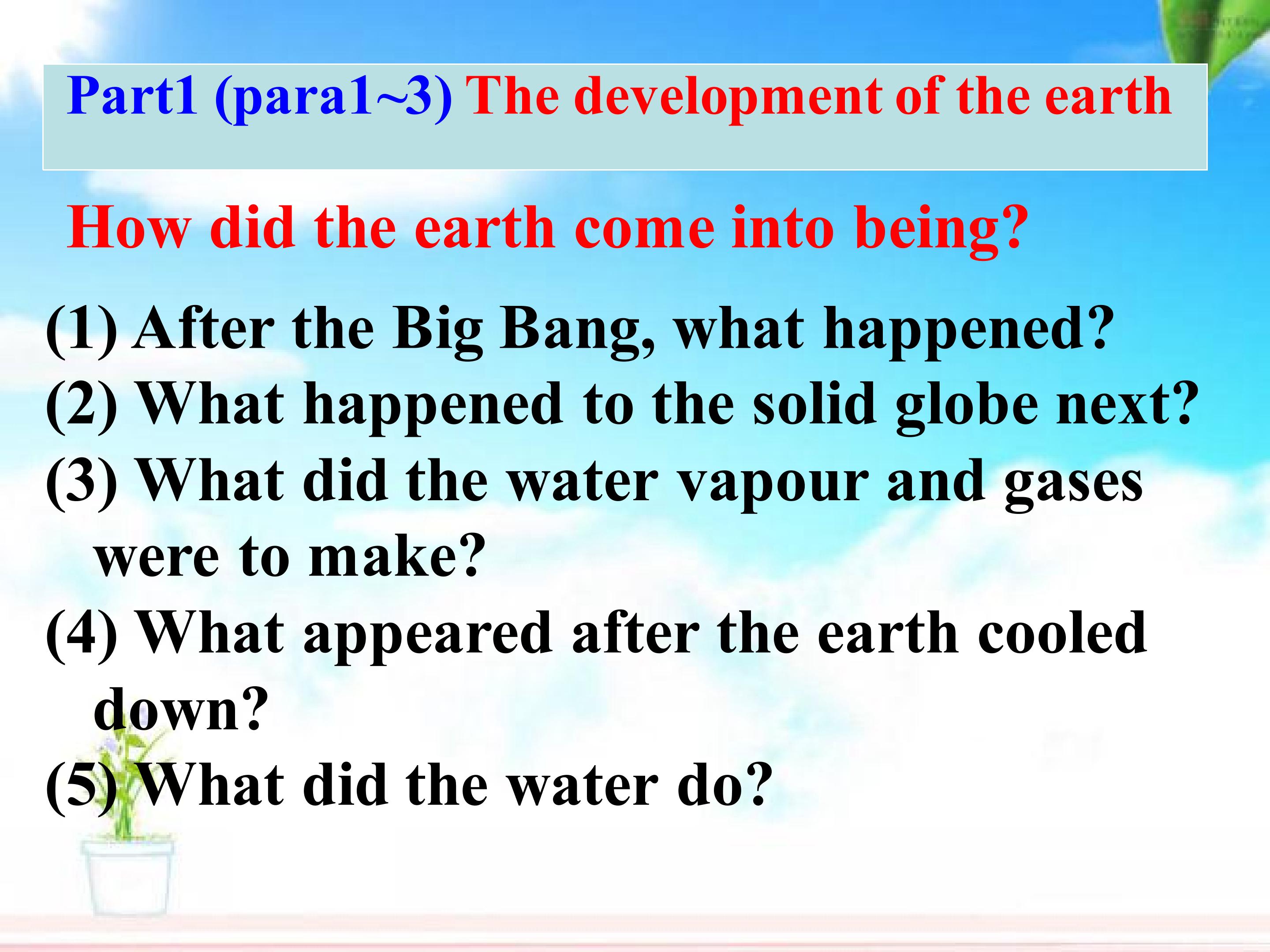 Part1 (para1~3) The development of the earth

How did the earth come into being?

(1) After the Big Bang, what happened?
(2) What happened to the solid globe next?
(3) What did the water vapour and gases were to make?
(4) What appeared after the earth cooled down?
(5) What did the water do?